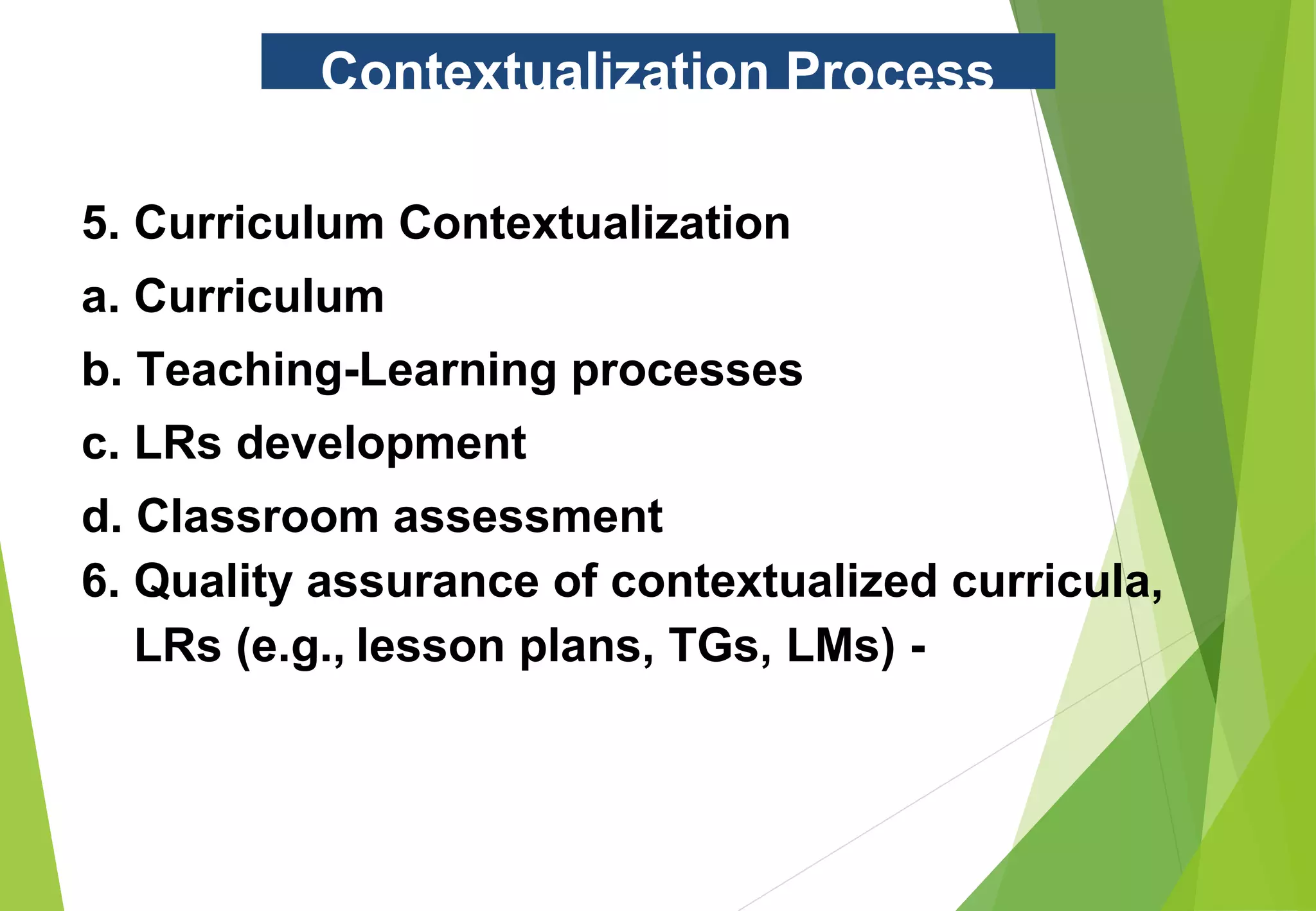 Contextualization Process

5. Curriculum Contextualization

a. Curriculum

b. Teaching-Learning processes

c. LRs development

d. Classroom assessment

6. Quality assurance of contextualized curricula, LRs (e.g., lesson plans, TGs, LMs) -